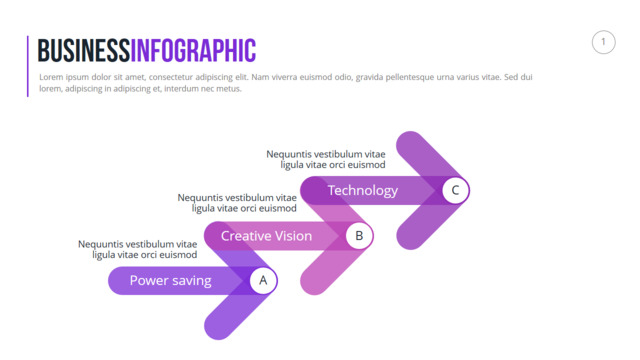 BUSINESSINFOGRAPHIC

1

Lorem ipsum dolor sit amet, consectetur adipiscing elit. Nam viverra euismod odio, gravida pellentesque urna varius vitae. Sed dui lorem, adipiscing in adipiscing et, interdum nec metus.

Nequuntis vestibulum vitae ligula vitae orci euismod

Technology

C

Nequuntis vestibulum vitae ligula vitae orci euismod

Creative Vision

B

Nequuntis vestibulum vitae ligula vitae orci euismod

Power saving

A